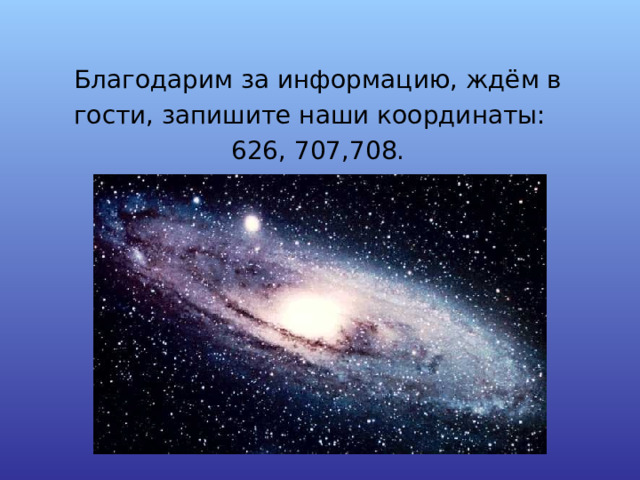 Благодарим за информацию, ждём в гости, запишите наши координаты:
626, 707,708.